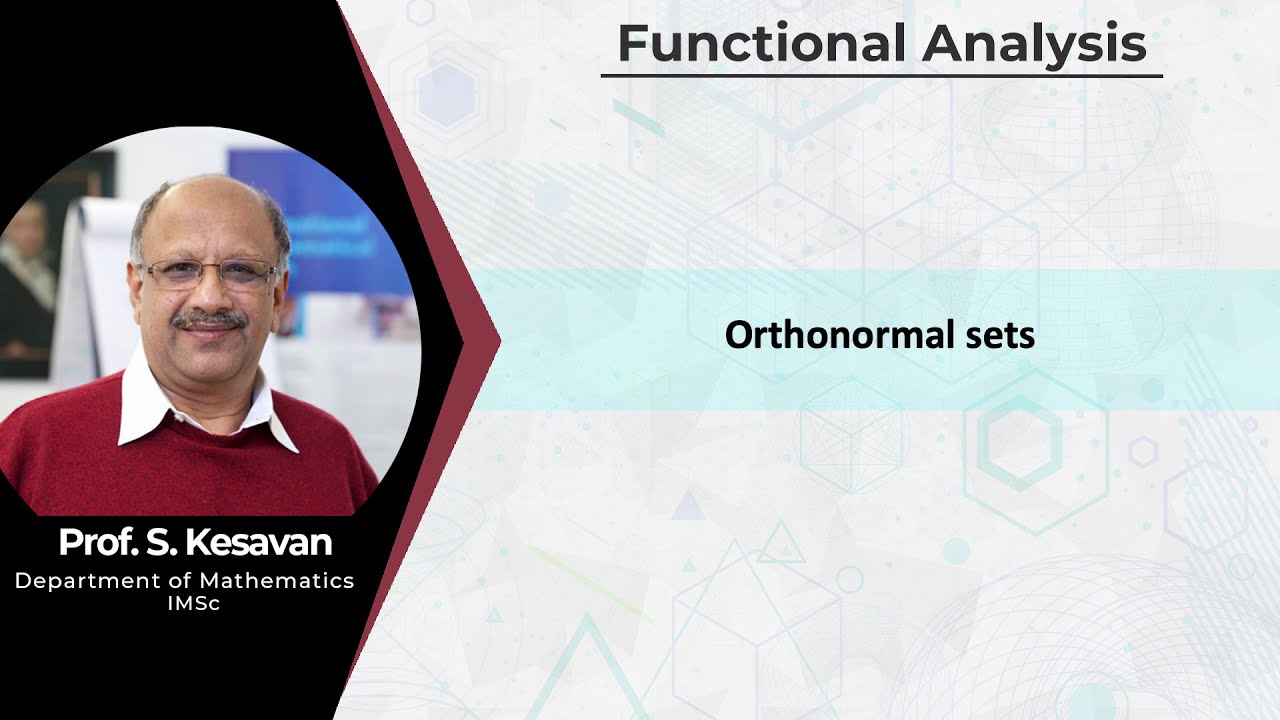 Functional Analysis

Orthonormal sets

Prof. S. Kesavan
Department of Mathematics
IMSc